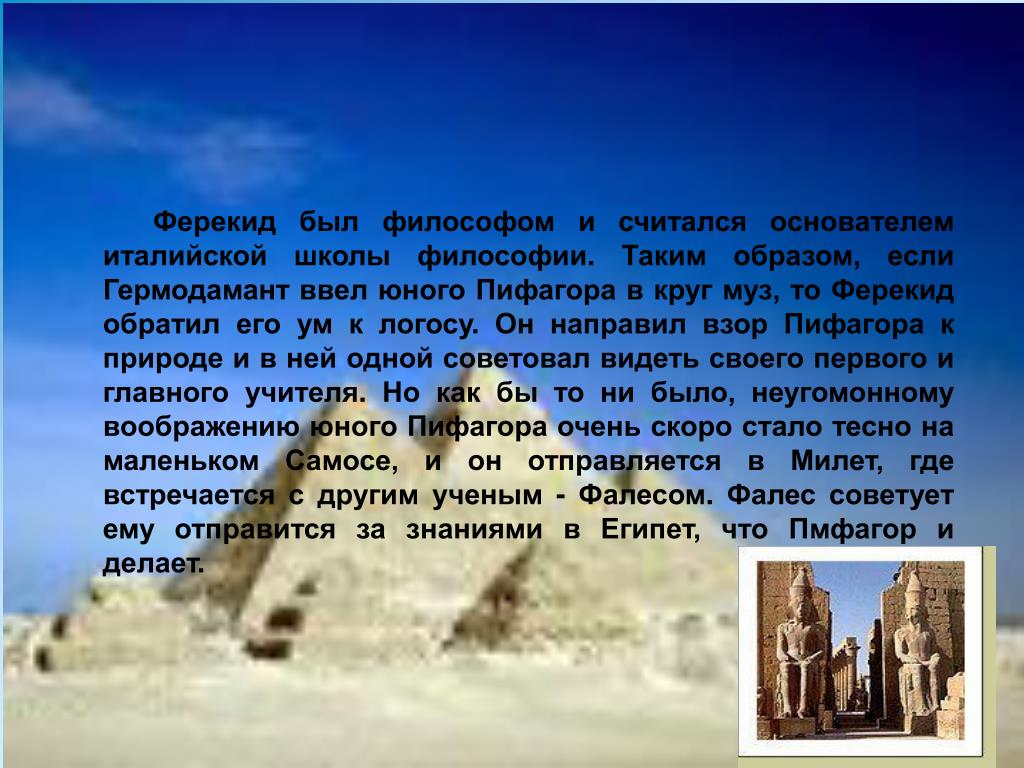 Ферекид был философом и считался основателем италийской школы философии. Таким образом, если Гермодамант ввел юного Пифагора в круг муз, то Ферекид обратил его ум к логосу. Он направил взор Пифагора к природе и в ней одной советовал видеть своего первого и главного учителя. Но как бы то ни было, неугомонному воображению юного Пифагора очень скоро стало тесно на маленьком Самосе, и он отправляется в Милет, где встречается с другим ученым - Фалесом. Фалес советует ему отправится за знаниями в Египет, что Пмфагор и делает.